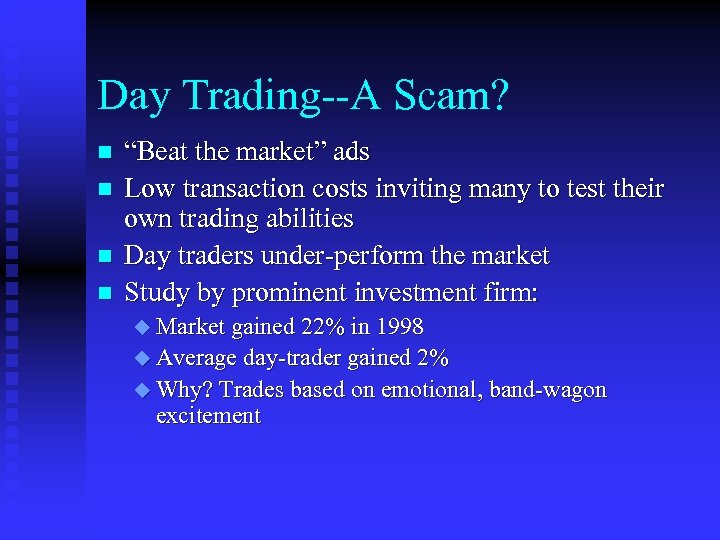 Day Trading--A Scam?

- “Beat the market” ads
- Low transaction costs inviting many to test their own trading abilities
- Day traders under-perform the market
- Study by prominent investment firm:
  - Market gained 22% in 1998
  - Average day-trader gained 2%
  - Why? Trades based on emotional, band-wagon excitement